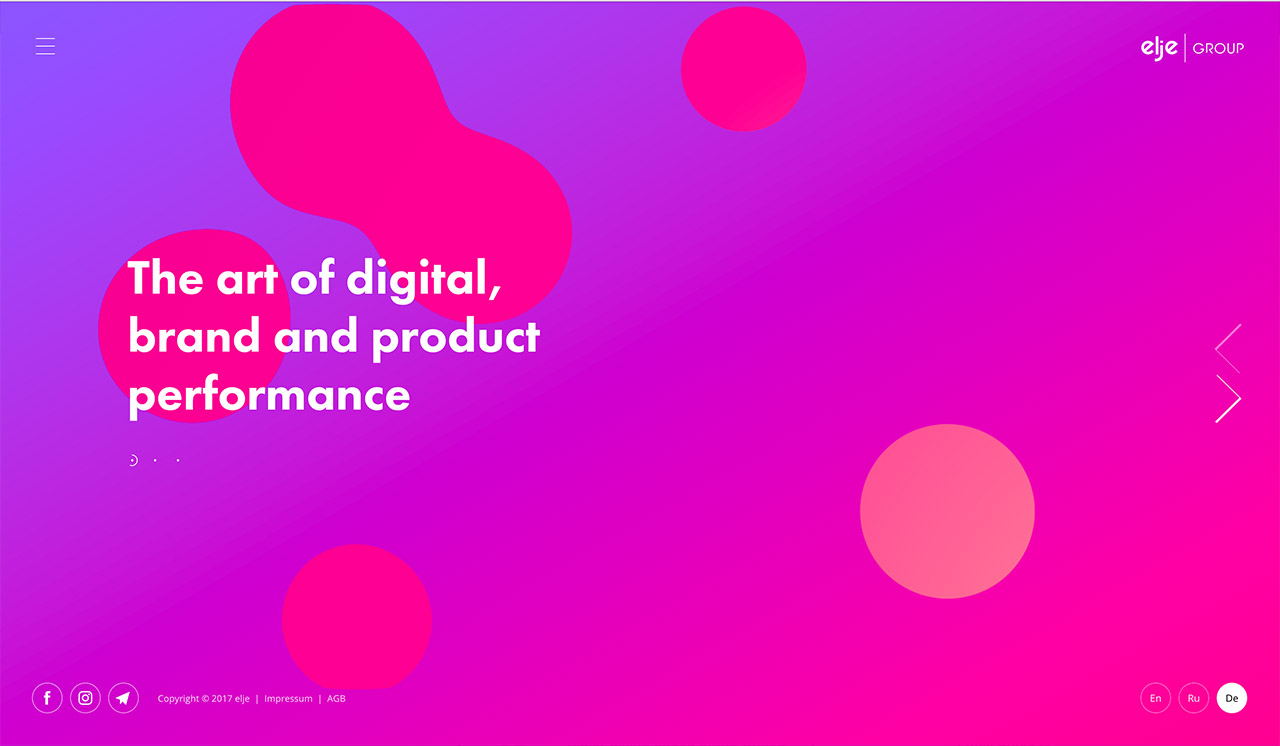 elje | GROUP

The art of digital, brand and product performance

Copyright © 2017 elje | Impressum | AGB

En Ru De